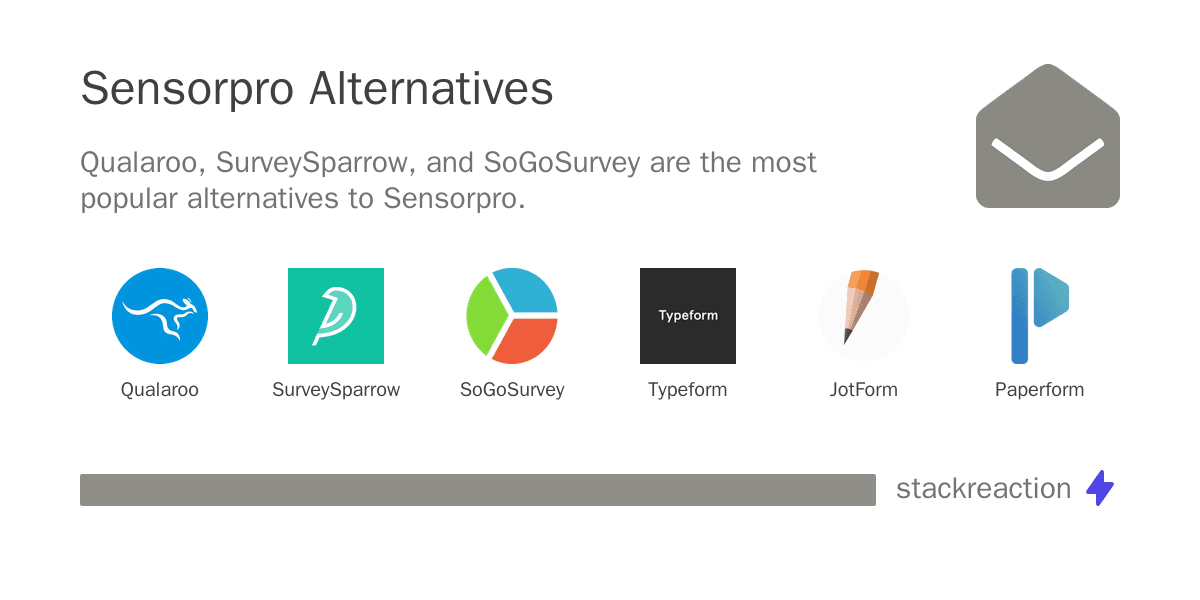 Sensorpro Alternatives

Qualaroo, SurveySparrow, and SoGoSurvey are the most popular alternatives to Sensorpro.

Qualaroo

SurveySparrow

SoGoSurvey

Typeform
Typeform

JotForm

Paperform

stackreaction